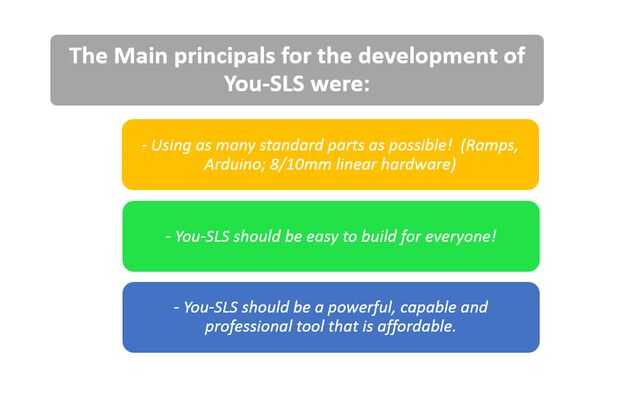 The Main principals for the development of You-SLS were:

- Using as many standard parts as possible! (Ramps, Arduino; 8/10mm linear hardware)

- You-SLS should be easy to build for everyone!

- You-SLS should be a powerful, capable and professional tool that is affordable.